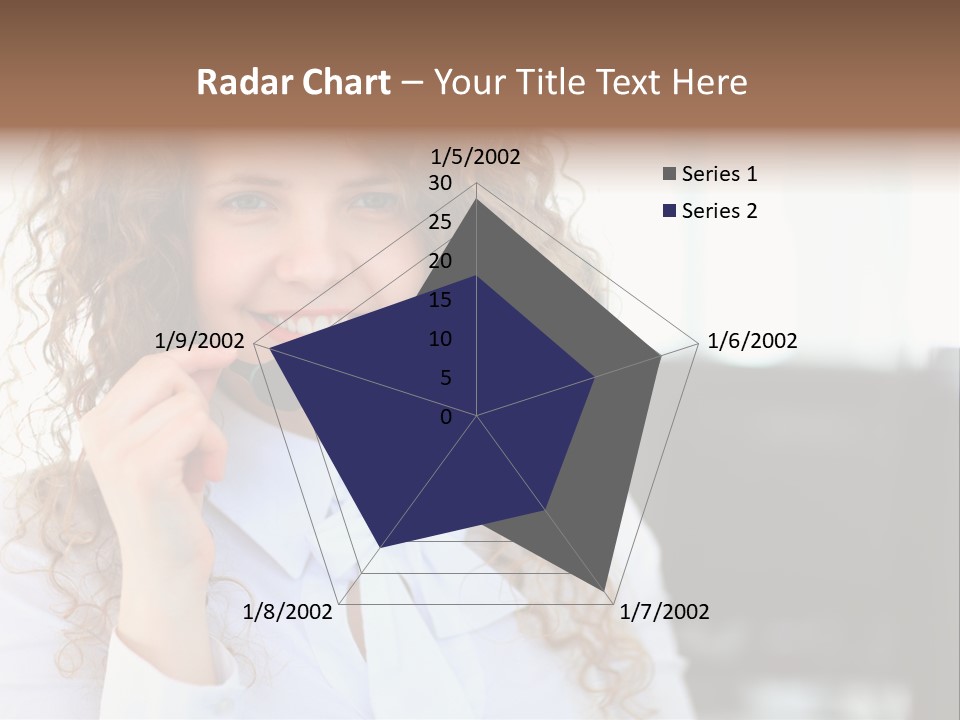 Radar Chart – Your Title Text Here

1/5/2002
30
25
20
15
10
5
0
1/6/2002
1/7/2002
1/8/2002
1/9/2002

Series 1
Series 2